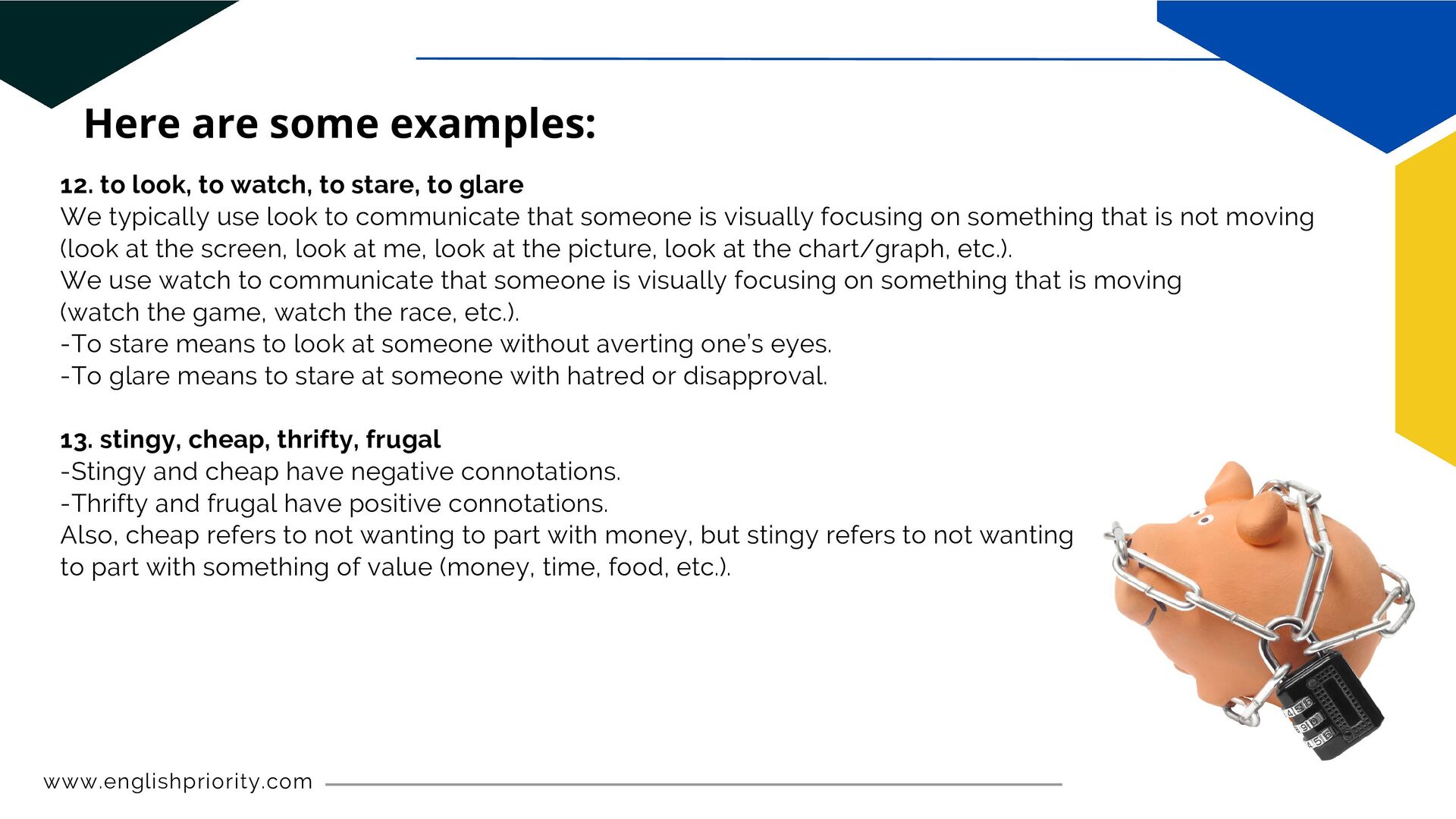 Here are some examples:

12. to look, to watch, to stare, to glare
We typically use look to communicate that someone is visually focusing on something that is not moving (look at the screen, look at me, look at the picture, look at the chart/graph, etc.).
We use watch to communicate that someone is visually focusing on something that is moving (watch the game, watch the race, etc.).
-To stare means to look at someone without averting one's eyes.
-To glare means to stare at someone with hatred or disapproval.

13. stingy, cheap, thrifty, frugal
-Stingy and cheap have negative connotations.
-Thrifty and frugal have positive connotations.
Also, cheap refers to not wanting to part with money, but stingy refers to not wanting to part with something of value (money, time, food, etc.).

www.englishpriority.com